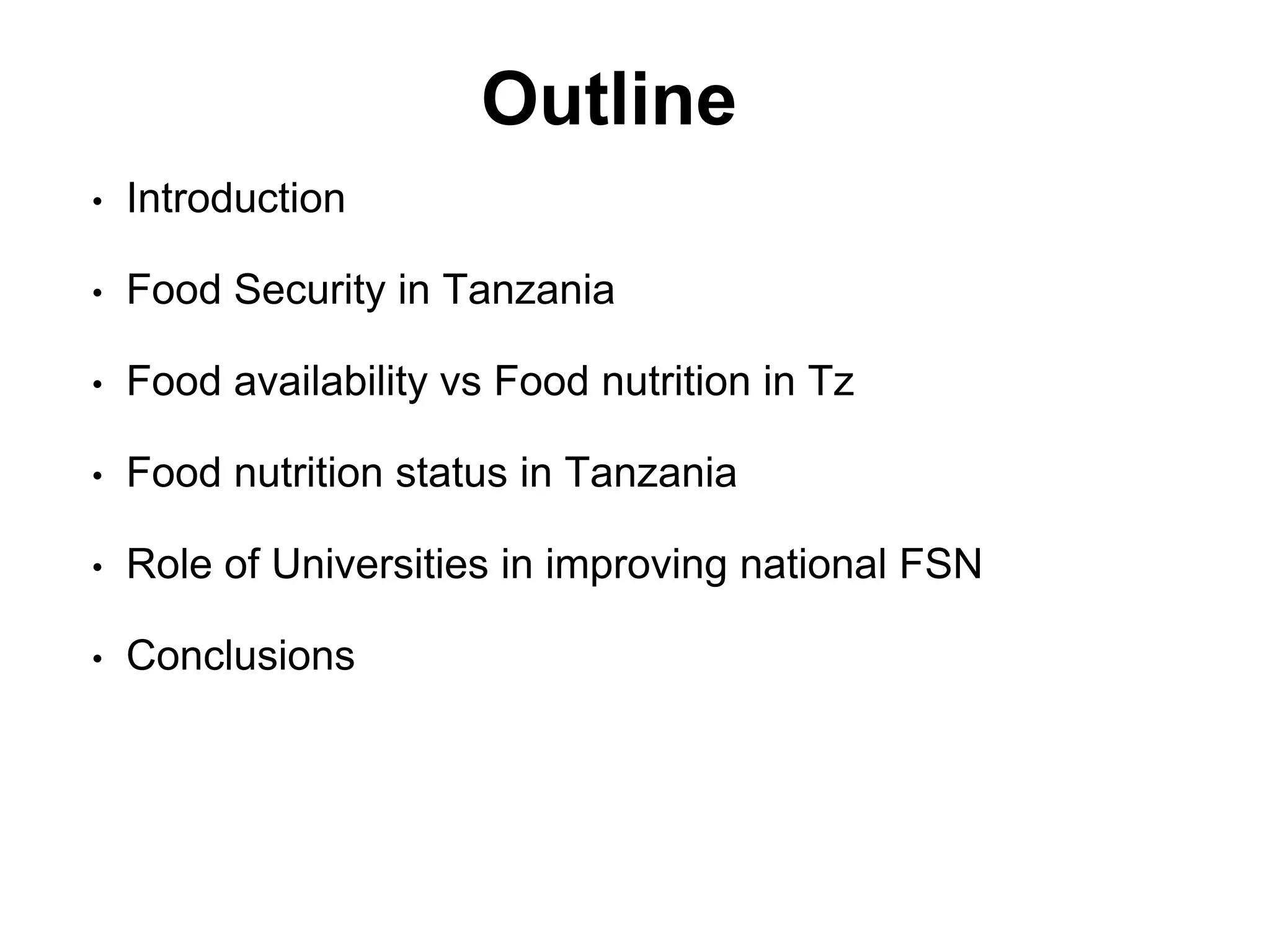 Outline

• Introduction

• Food Security in Tanzania

• Food availability vs Food nutrition in Tz

• Food nutrition status in Tanzania

• Role of Universities in improving national FSN

• Conclusions